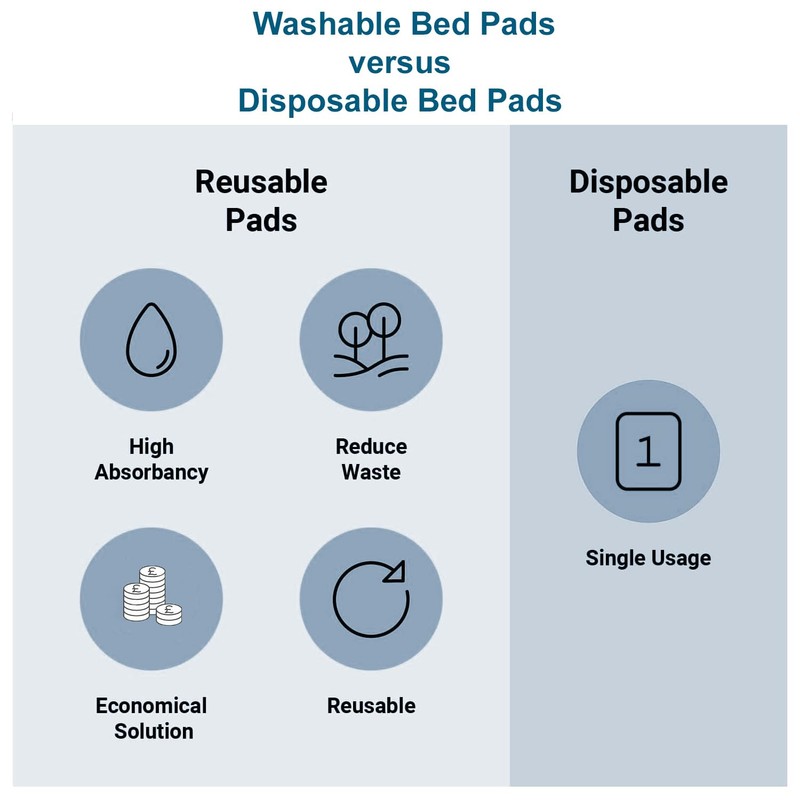 Washable Bed Pads
versus
Disposable Bed Pads

Reusable Pads

High Absorbancy

Reduce Waste

Economical Solution

Reusable

Disposable Pads

1

Single Usage